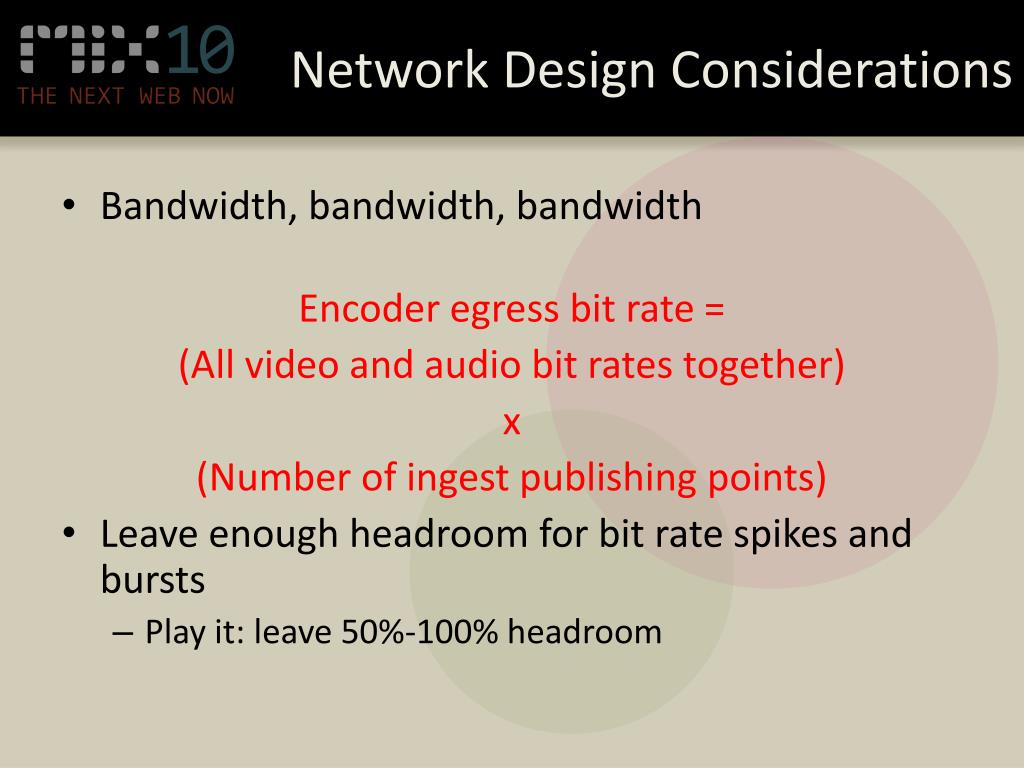 MIX10
THE NEXT WEB NOW

Network Design Considerations

• Bandwidth, bandwidth, bandwidth

Encoder egress bit rate =
(All video and audio bit rates together)
x
(Number of ingest publishing points)

• Leave enough headroom for bit rate spikes and bursts
– Play it: leave 50%-100% headroom